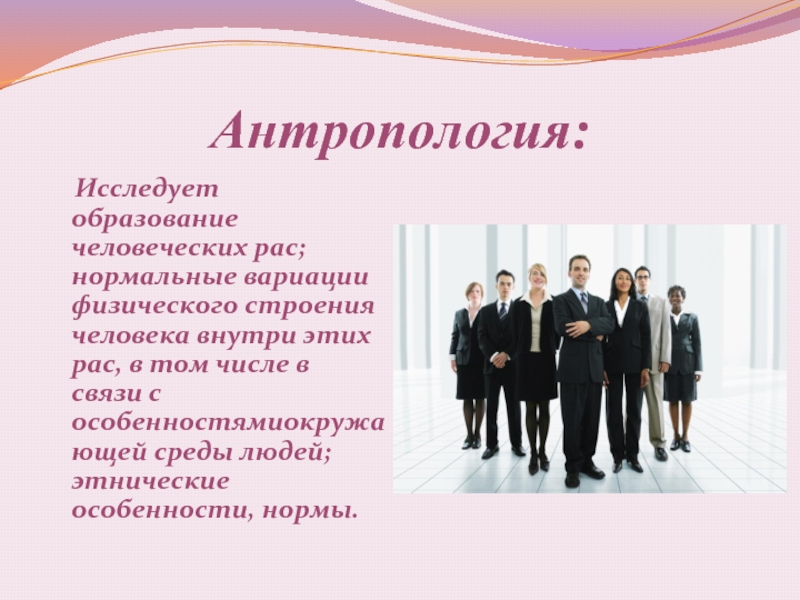 Антропология:

Исследует образование человеческих рас; нормальные вариации физического строения человека внутри этих рас, в том числе в связи с особенностямиокружающей среды людей; этнические особенности, нормы.